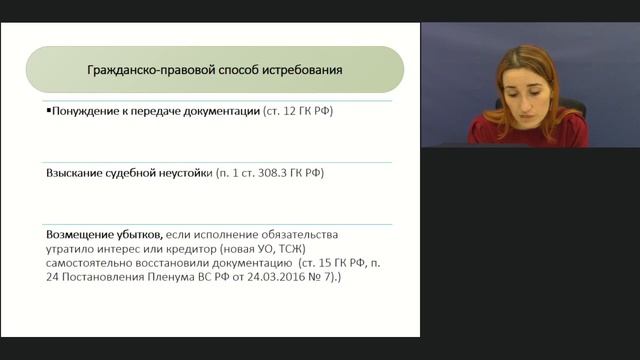 Гражданско-правовой способ истребования

▪Понуждение к передаче документации (ст. 12 ГК РФ)

Взыскание судебной неустойки (п. 1 ст. 308.3 ГК РФ)

Возмещение убытков, если исполнение обязательства утратило интерес или кредитор (новая УО, ТСЖ) самостоятельно восстановили документацию (ст. 15 ГК РФ, п. 24 Постановления Пленума ВС РФ от 24.03.2016 № 7).)